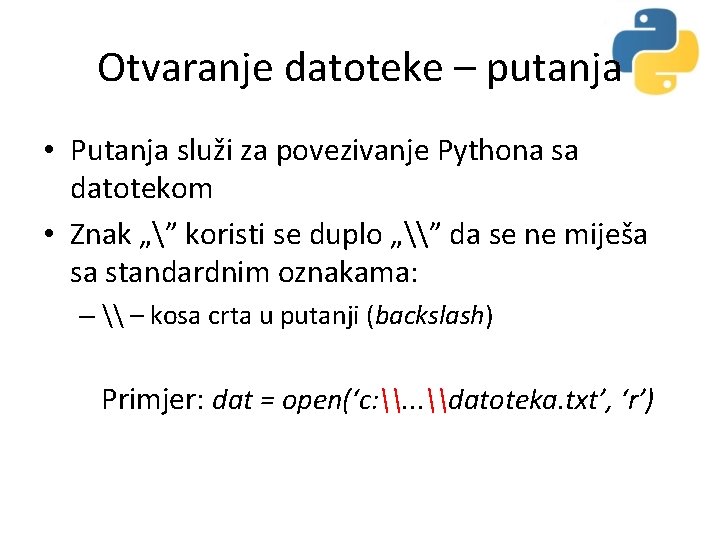 Otvaranje datoteke – putanja

• Putanja služi za povezivanje Pythona sa datotekom
• Znak „\” koristi se duplo „\\” da se ne miješa sa standardnim oznakama:
– \\ – kosa crta u putanji (backslash)

Primjer: dat = open(‘c:\\...\\datoteka.txt’, ‘r’)